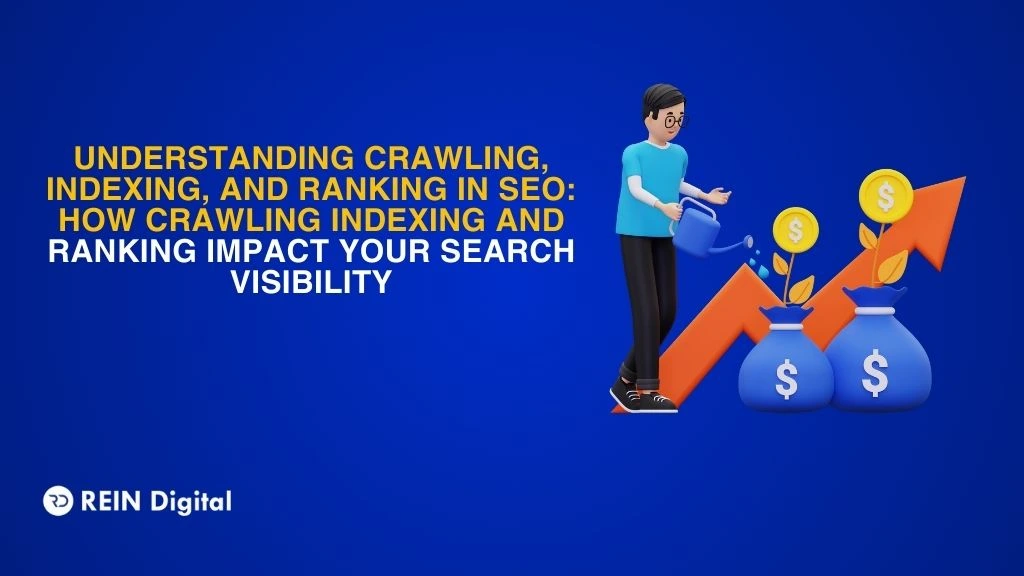 UNDERSTANDING CRAWLING, INDEXING, AND RANKING IN SEO: HOW CRAWLING INDEXING AND RANKING IMPACT YOUR SEARCH VISIBILITY

$
$
$
$

REIN Digital